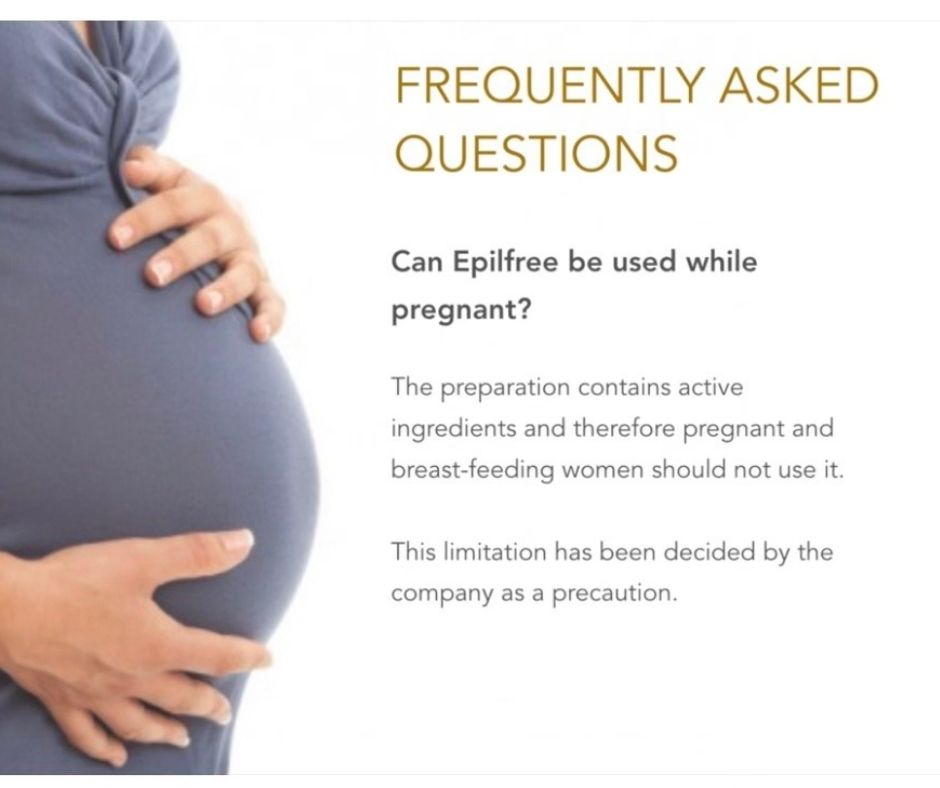 FREQUENTLY ASKED QUESTIONS

Can Epilfree be used while pregnant?

The preparation contains active ingredients and therefore pregnant and breast-feeding women should not use it.

This limitation has been decided by the company as a precaution.